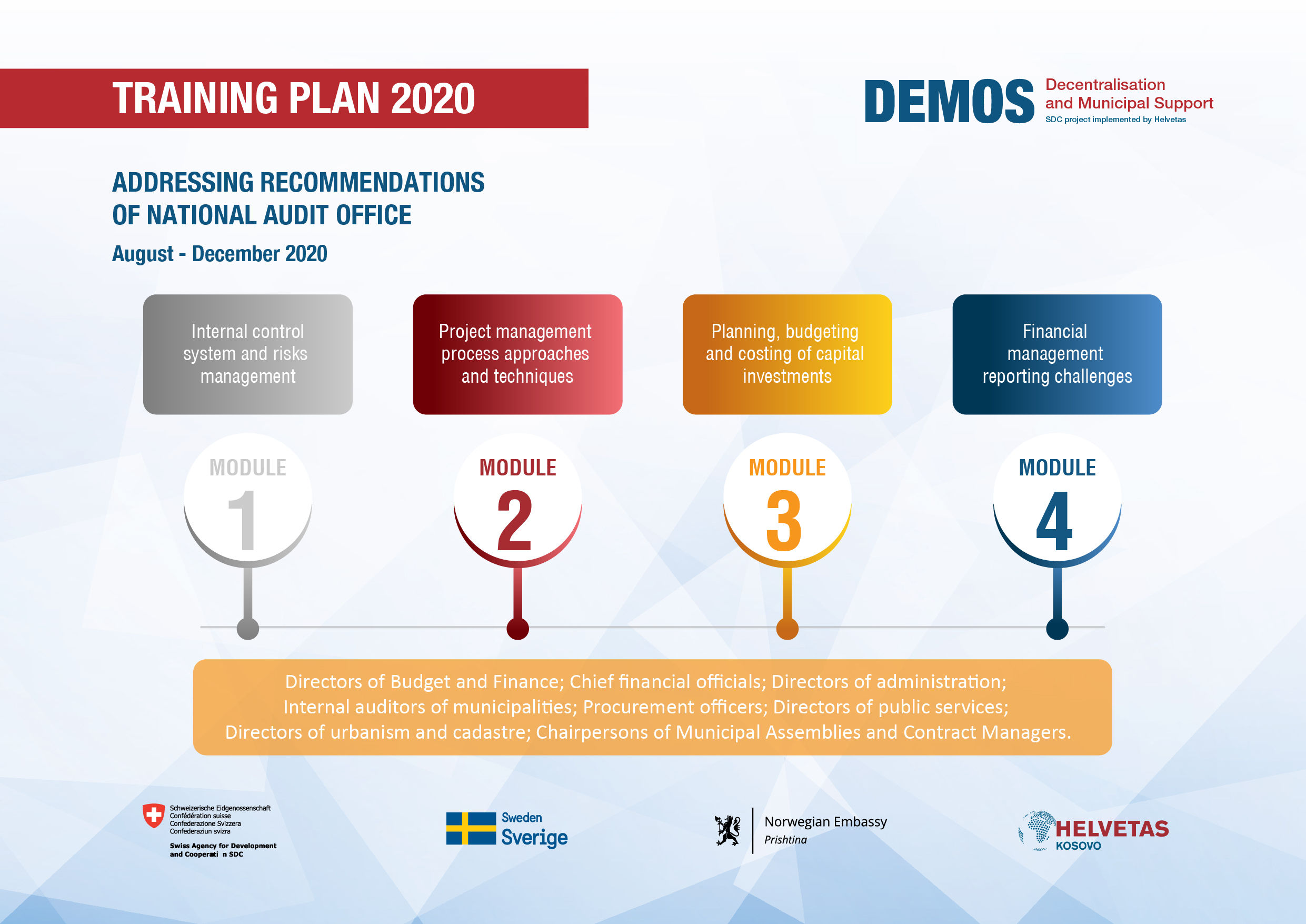 TRAINING PLAN 2020

DEMOS Decentralisation and Municipal Support
SDC project implemented by Helvetas

ADDRESSING RECOMMENDATIONS OF NATIONAL AUDIT OFFICE

August - December 2020

Internal control system and risks management

Project management process approaches and techniques

Planning, budgeting and costing of capital investments

Financial management reporting challenges

MODULE 1

MODULE 2

MODULE 3

MODULE 4

Directors of Budget and Finance; Chief financial officials; Directors of administration; Internal auditors of municipalities; Procurement officers; Directors of public services; Directors of urbanism and cadastre; Chairpersons of Municipal Assemblies and Contract Managers.

Schweizerische Eidgenossenschaft
Confédération suisse
Confederazione Svizzera
Confederaziun svizra

Swiss Agency for Development and Cooperati n SDC

Sweden
Sverige

Norwegian Embassy
Prishtina

HELVETAS
KOSOVO